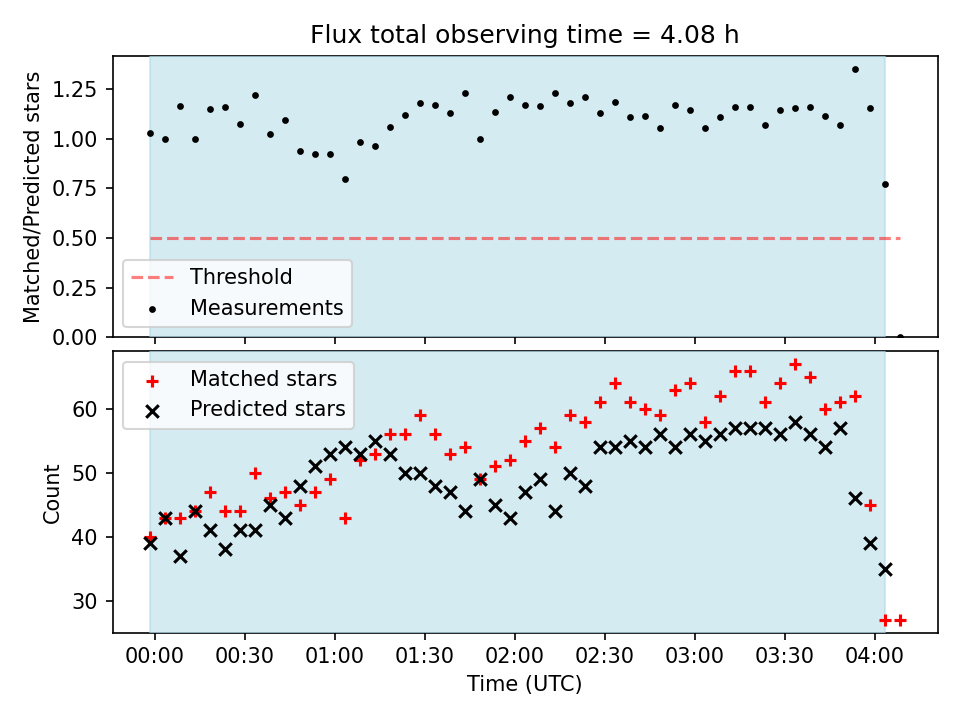 Flux total observing time = 4.08 h

Matched/Predicted stars

1.25
1.00
0.75
0.50
0.25
0.00

Threshold
Measurements

Matched stars
Predicted stars

Count

60
50
40
30

00:00 00:30 01:00 01:30 02:00 02:30 03:00 03:30 04:00

Time (UTC)